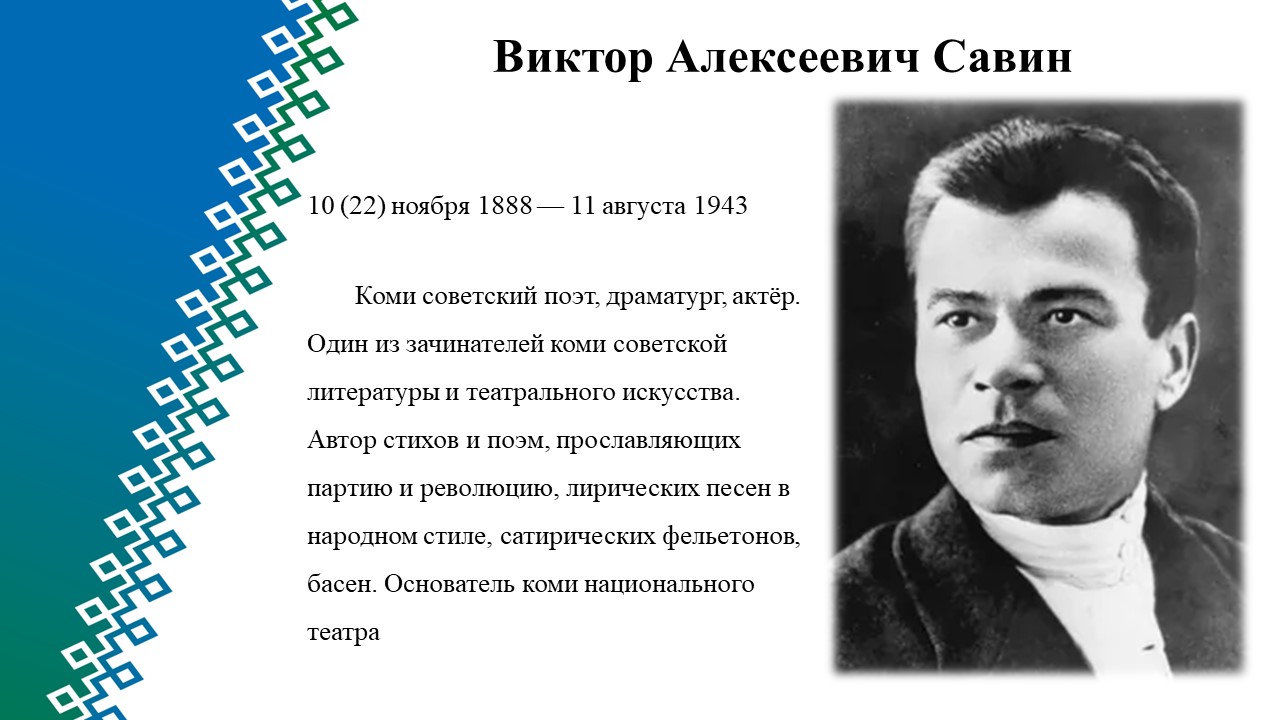 Виктор Алексеевич Савин

10 (22) ноября 1888 — 11 августа 1943

Коми советский поэт, драматург, актёр. Один из зачинателей коми советской литературы и театрального искусства. Автор стихов и поэм, прославляющих партию и революцию, лирических песен в народном стиле, сатирических фельетонов, басен. Основатель коми национального театра